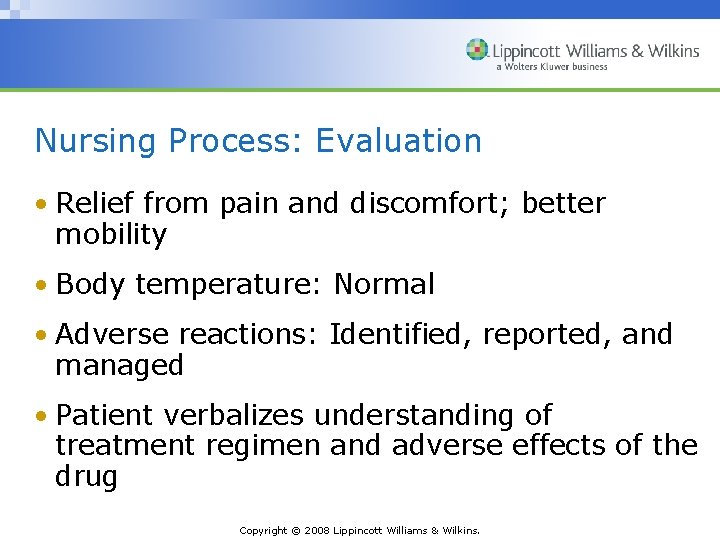 Lippincott Williams & Wilkins
a Wolters Kluwer business

Nursing Process: Evaluation

• Relief from pain and discomfort; better mobility

• Body temperature: Normal

• Adverse reactions: Identified, reported, and managed

• Patient verbalizes understanding of treatment regimen and adverse effects of the drug

Copyright © 2008 Lippincott Williams & Wilkins.